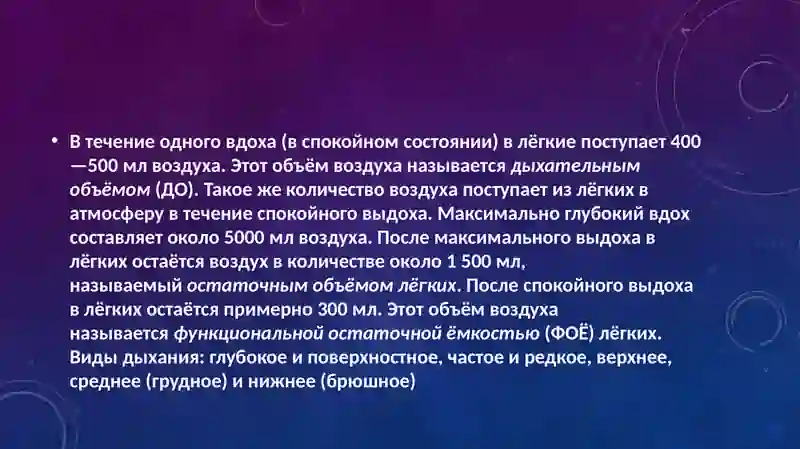 • В течение одного вдоха (в спокойном состоянии) в лёгкие поступает 400—500 мл воздуха. Этот объём воздуха называется дыхательным объёмом (ДО). Такое же количество воздуха поступает из лёгких в атмосферу в течение спокойного выдоха. Максимально глубокий вдох составляет около 5000 мл воздуха. После максимального выдоха в лёгких остаётся воздух в количестве около 1 500 мл, называемый остаточным объёмом лёгких. После спокойного выдоха в лёгких остаётся примерно 300 мл. Этот объём воздуха называется функциональной остаточной ёмкостью (ФОЁ) лёгких. Виды дыхания: глубокое и поверхностное, частое и редкое, верхнее, среднее (грудное) и нижнее (брюшное)